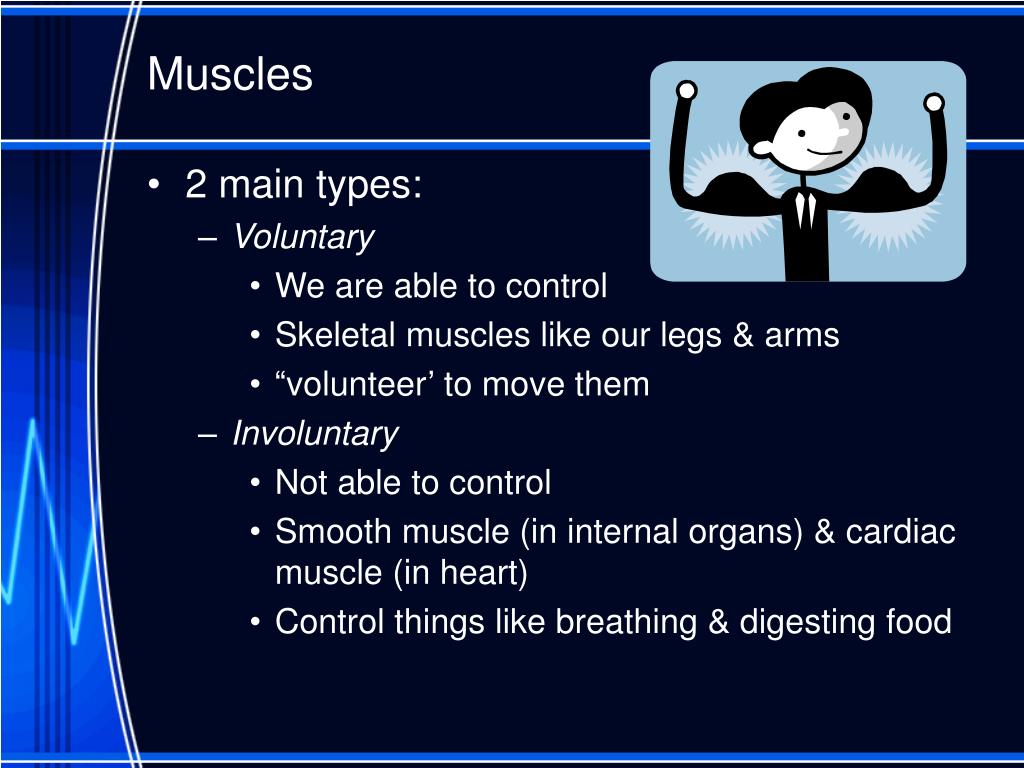 Muscles

• 2 main types:
– Voluntary
• We are able to control
• Skeletal muscles like our legs & arms
• “volunteer’ to move them
– Involuntary
• Not able to control
• Smooth muscle (in internal organs) & cardiac muscle (in heart)
• Control things like breathing & digesting food